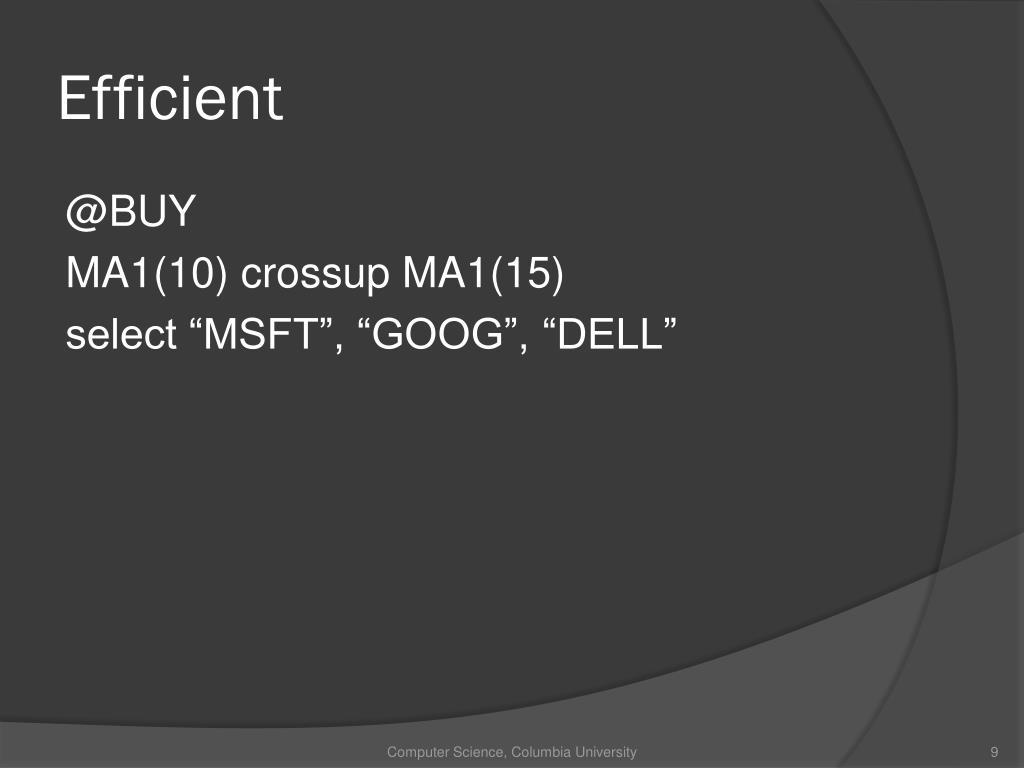 Efficient

@BUY
MA1(10) crossup MA1(15)
select “MSFT”, “GOOG”, “DELL”

Computer Science, Columbia University

9